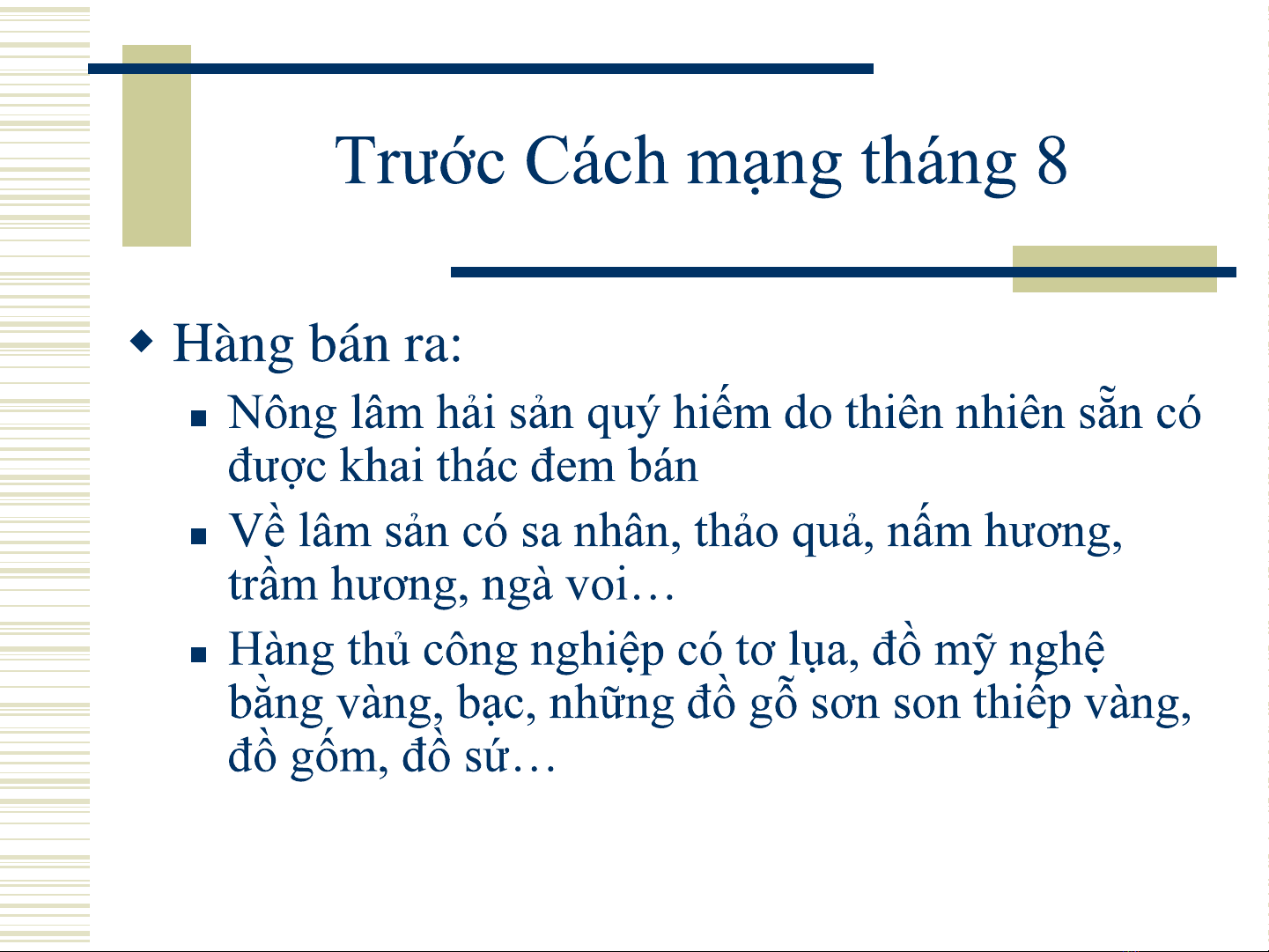 Trước Cách mạng tháng 8

Hàng bán ra:

Nông lâm hải sản quý hiếm do thiên nhiên sẵn có được khai thác đem bán

Về lâm sản có sa nhân, thảo quả, nấm hương, trầm hương, ngà voi…

Hàng thủ công nghiệp có tơ lụa, đồ mỹ nghệ bằng vàng, bạc, những đồ gỗ sơn son thiếp vàng, đồ gốm, đồ sứ…